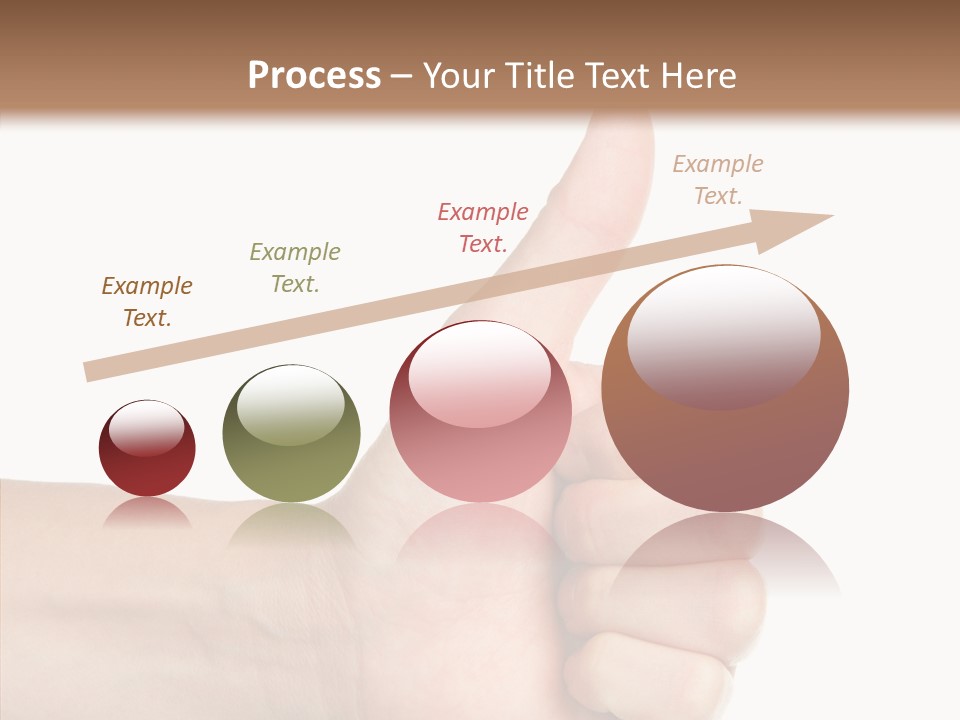 Process – Your Title Text Here

Example Text.

Example Text.

Example Text.

Example Text.